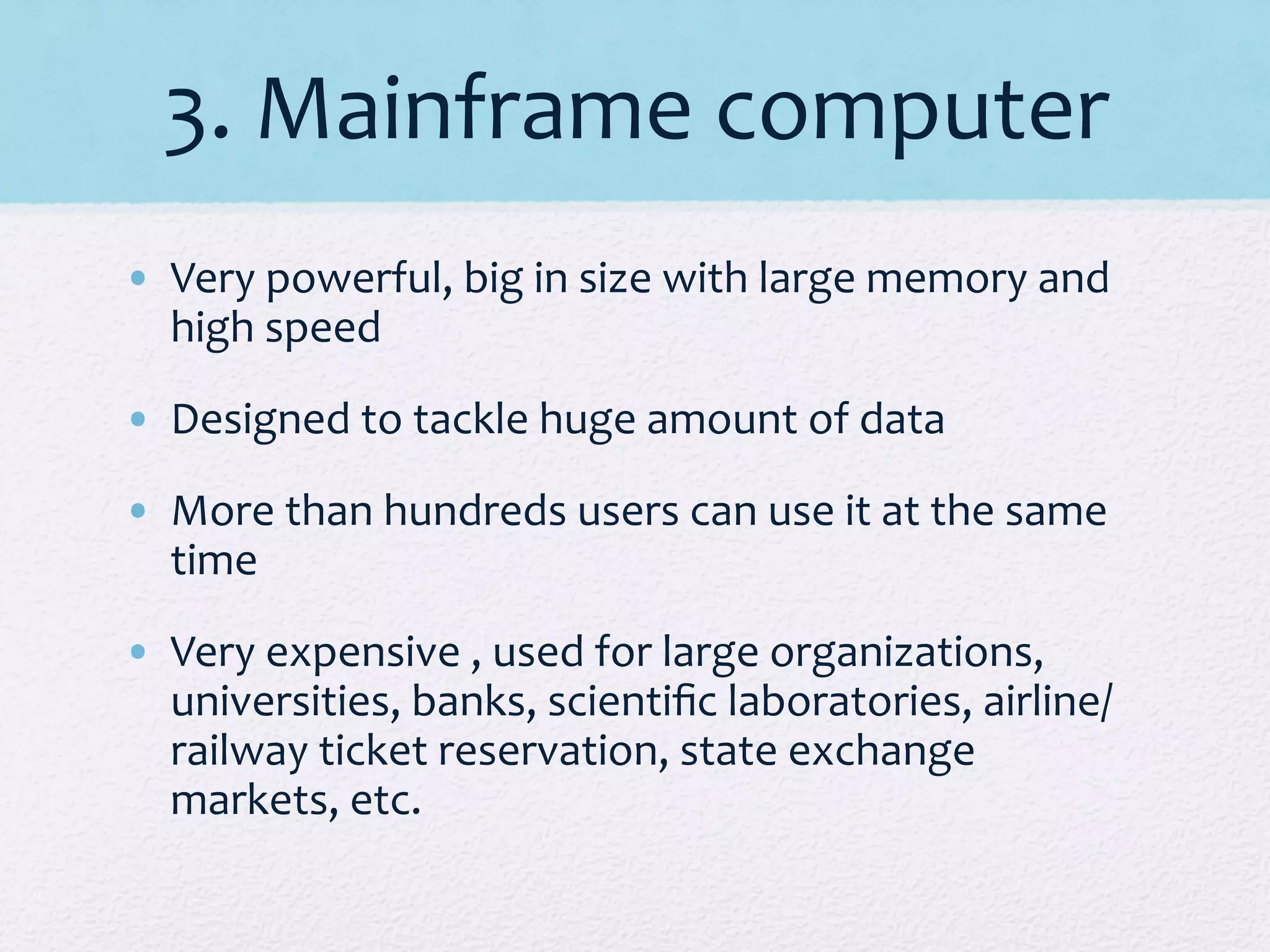 3. Mainframe computer

• Very powerful, big in size with large memory and high speed

• Designed to tackle huge amount of data

• More than hundreds users can use it at the same time

• Very expensive , used for large organizations, universities, banks, scientific laboratories, airline/ railway ticket reservation, state exchange markets, etc.